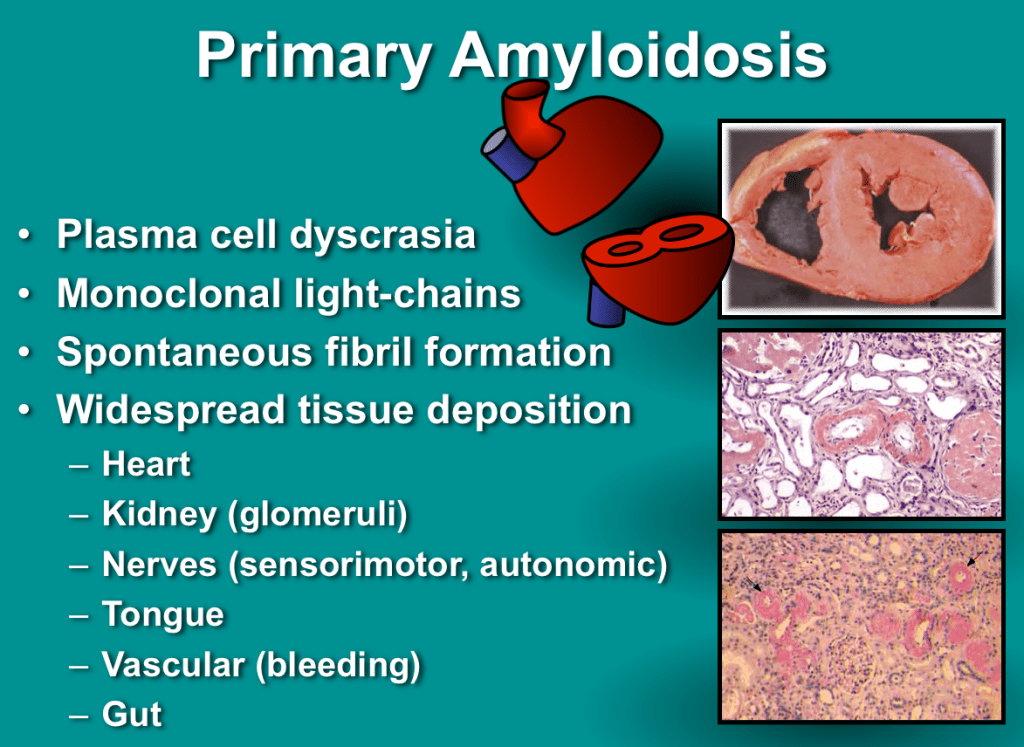 Primary Amyloidosis

• Plasma cell dyscrasia
• Monoclonal light-chains
• Spontaneous fibril formation
• Widespread tissue deposition
  – Heart
  – Kidney (glomeruli)
  – Nerves (sensorimotor, autonomic)
  – Tongue
  – Vascular (bleeding)
  – Gut